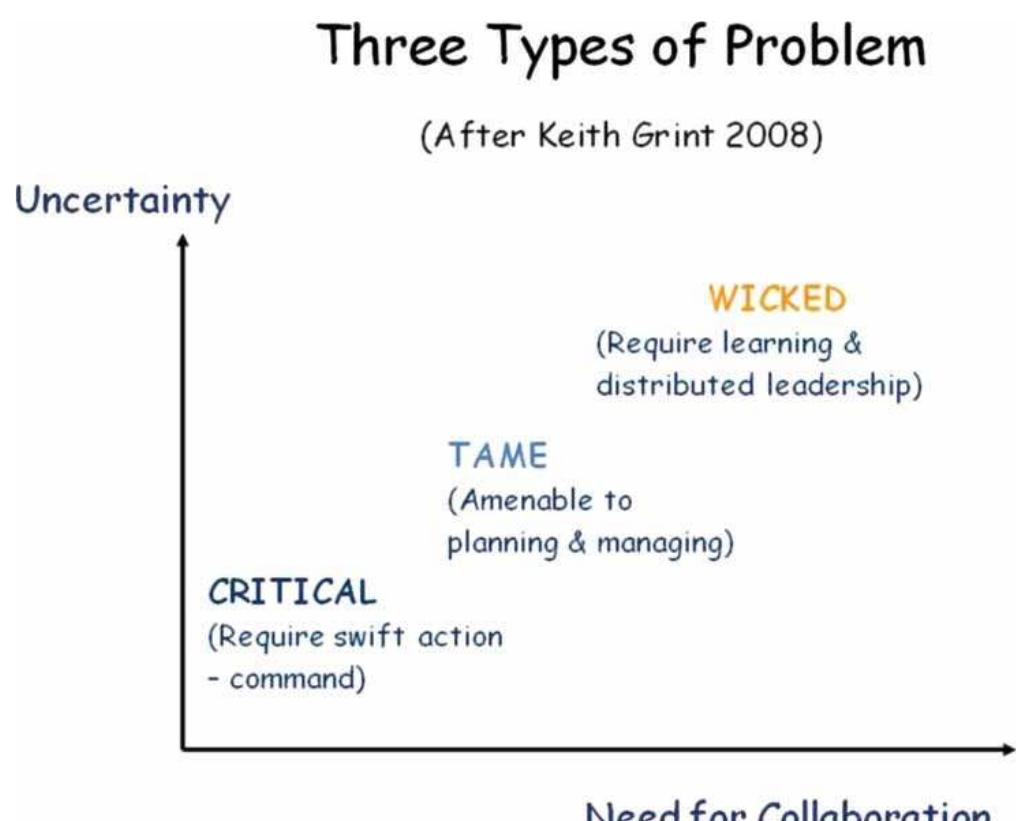 Three Types of Problem

(After Keith Grint 2008)

Uncertainty

WICKED
(Require learning & distributed leadership)

TAME
(Amenable to planning & managing)

CRITICAL
(Require swift action - command)

Need for Collaboration